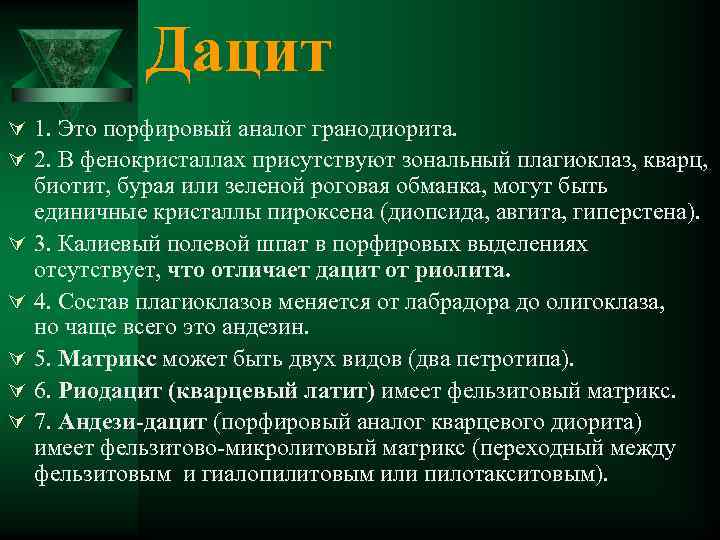 Дацит

1. Это порфировый аналог гранодиорита.

2. В фенокристаллах присутствуют зональный плагиоклаз, кварц, биотит, бурая или зеленой роговая обманка, могут быть единичные кристаллы пироксена (диопсида, авгита, гиперстена).

3. Калиевый полевой шпат в порфировых выделениях отсутствует, что отличает дацит от риолита.

4. Состав плагиоклазов меняется от лабрадора до олигоклаза, но чаще всего это андезин.

5. Матрикс может быть двух видов (два петротипа).

6. Риодацит (кварцевый латит) имеет фельзитовый матрикс.

7. Андези-дацит (порфировый аналог кварцевого диорита) имеет фельзитово-микролитовый матрикс (переходный между фельзитовым и гиалопилитовым или пилотакситовым).